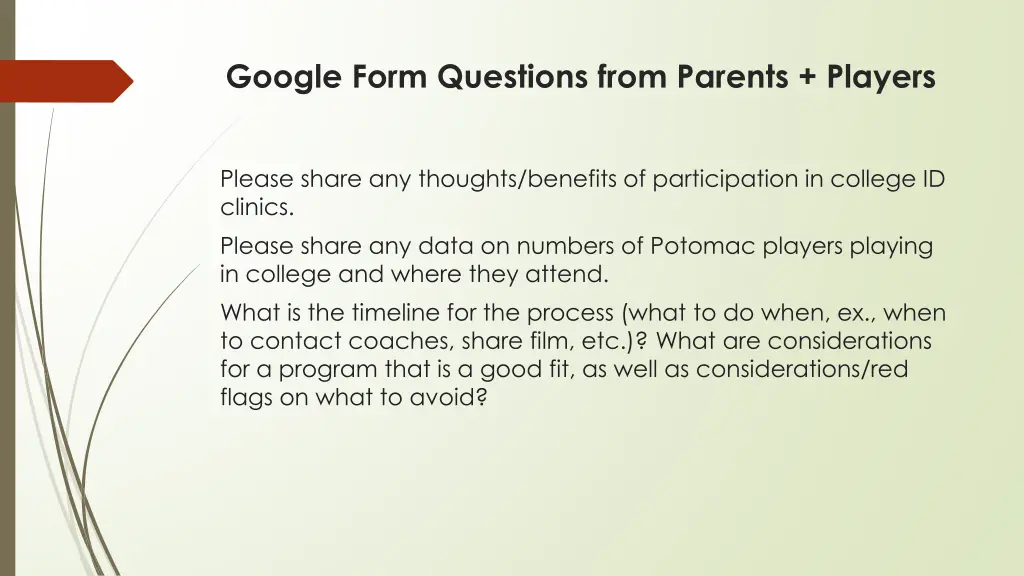 Google Form Questions from Parents + Players

Please share any thoughts/benefits of participation in college ID clinics.

Please share any data on numbers of Potomac players playing in college and where they attend.

What is the timeline for the process (what to do when, ex., when to contact coaches, share film, etc.)? What are considerations for a program that is a good fit, as well as considerations/red flags on what to avoid?